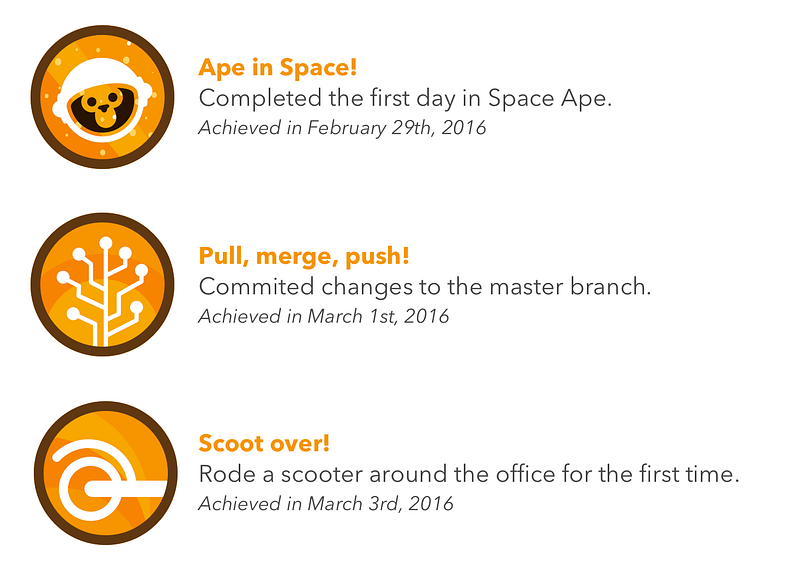 Ape in Space!
Completed the first day in Space Ape.
Achieved in February 29th, 2016

Pull, merge, push!
Commited changes to the master branch.
Achieved in March 1st, 2016

Scoot over!
Rode a scooter around the office for the first time.
Achieved in March 3rd, 2016